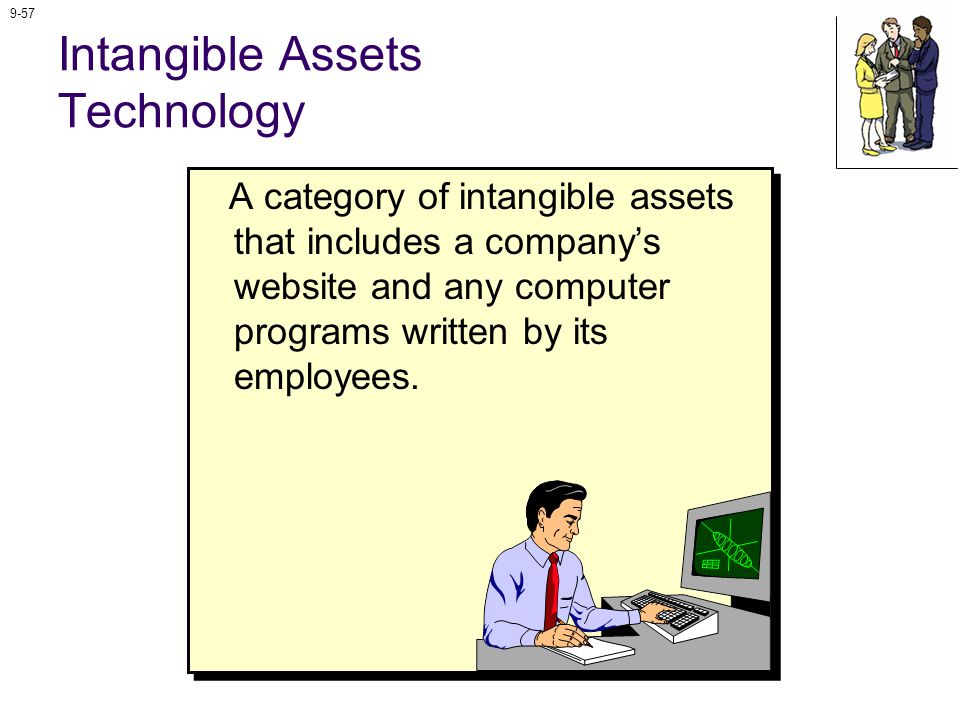 9-57

Intangible Assets
Technology

A category of intangible assets that includes a company’s website and any computer programs written by its employees.